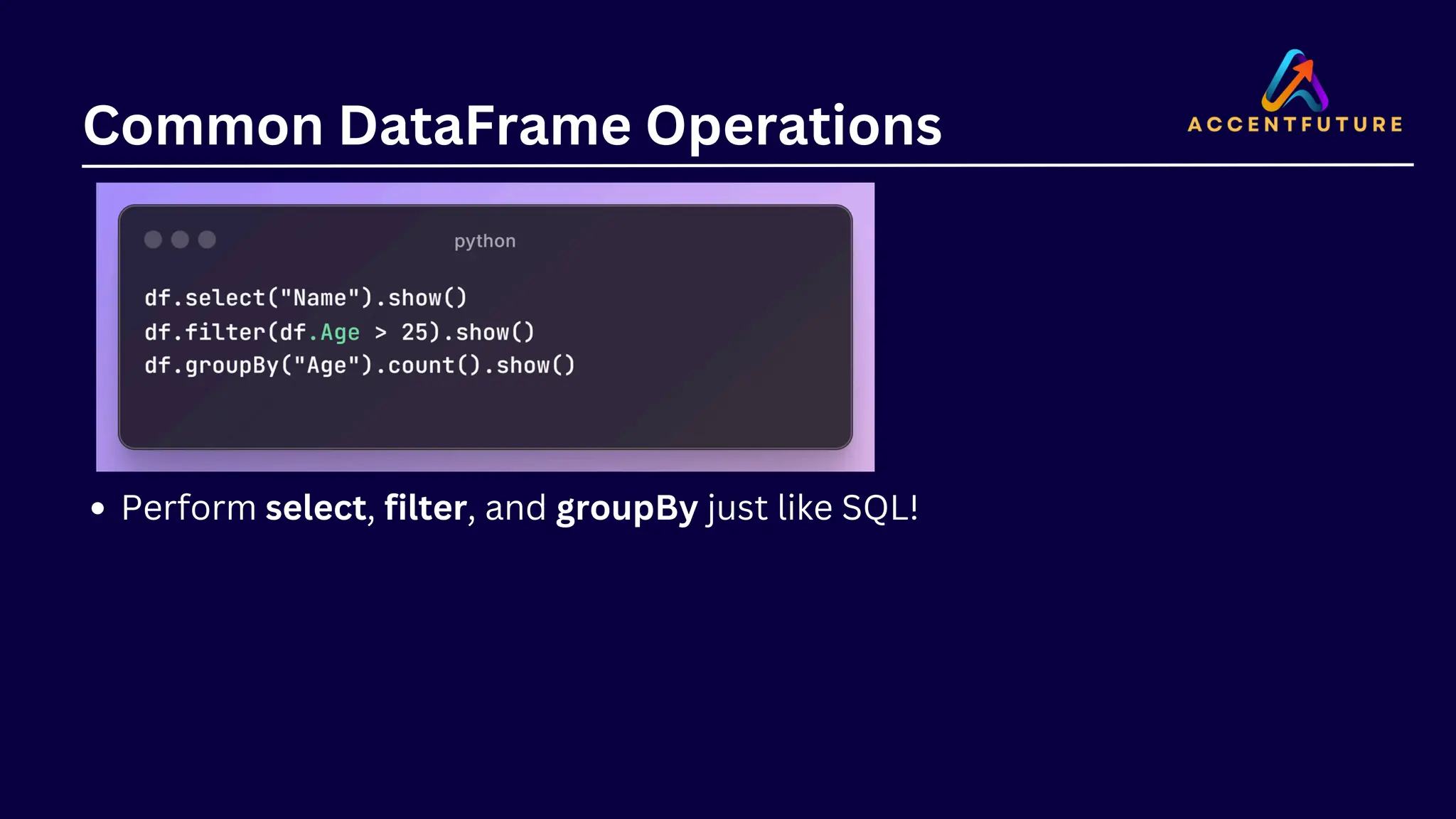 Common DataFrame Operations

ACCENTFUTURE

python

df.select("Name").show()
df.filter(df.Age > 25).show()
df.groupBy("Age").count().show()

• Perform select, filter, and groupBy just like SQL!